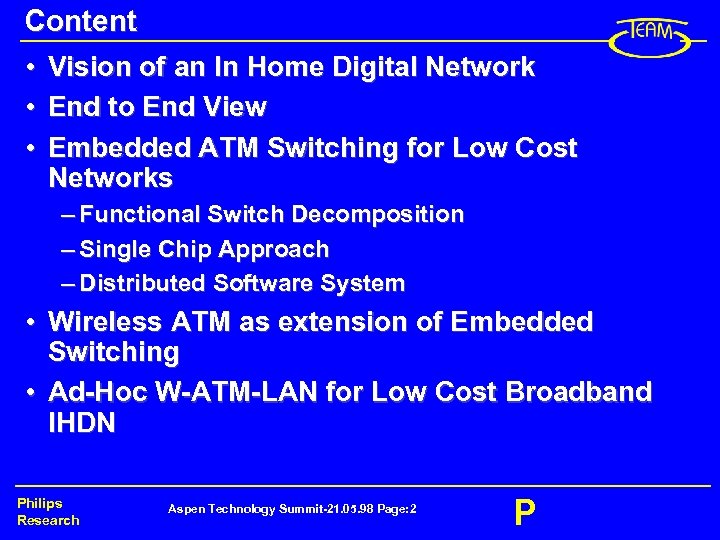 Content

TEAM

• Vision of an In Home Digital Network
• End to End View
• Embedded ATM Switching for Low Cost Networks
– Functional Switch Decomposition
– Single Chip Approach
– Distributed Software System
• Wireless ATM as extension of Embedded Switching
• Ad-Hoc W-ATM-LAN for Low Cost Broadband IHDN

Philips Research

Aspen Technology Summit-21.05.98 Page:2

P